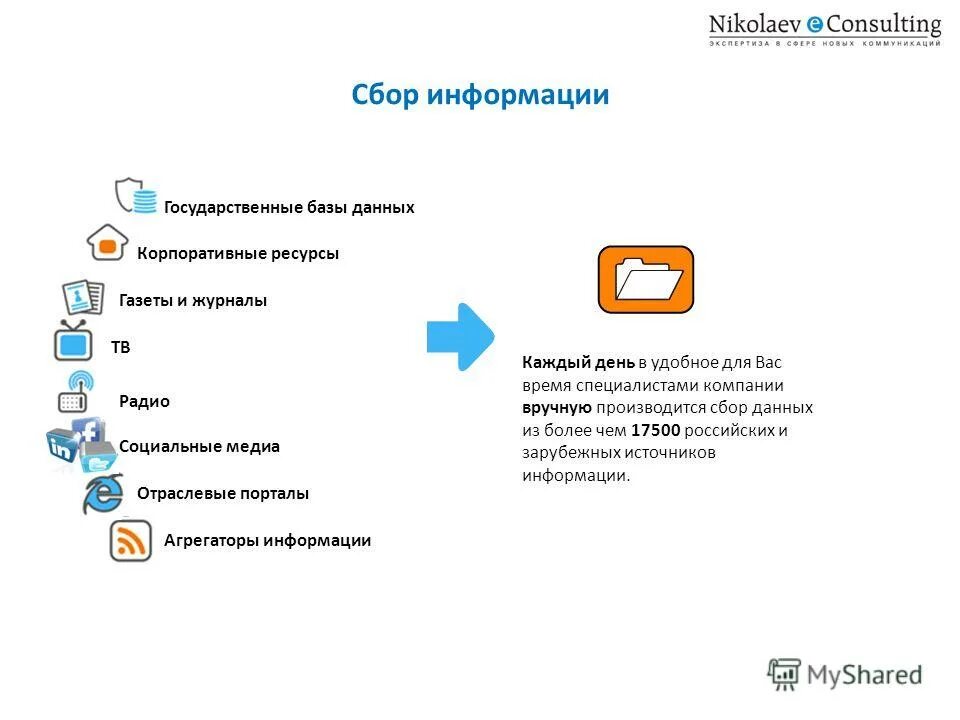 Nikolaev e Consulting
ЭКСПЕРТИЗА В СФЕРЕ НОВЫХ КОММУНИКАЦИЙ

Сбор информации

Государственные базы данных

Корпоративные ресурсы

Газеты и журналы

ТВ

Радио

Социальные медиа

Отраслевые порталы

Агрегаторы информации

Каждый день в удобное для Вас время специалистами компании вручную производится сбор данных из более чем 17500 российских и зарубежных источников информации.

MyShared